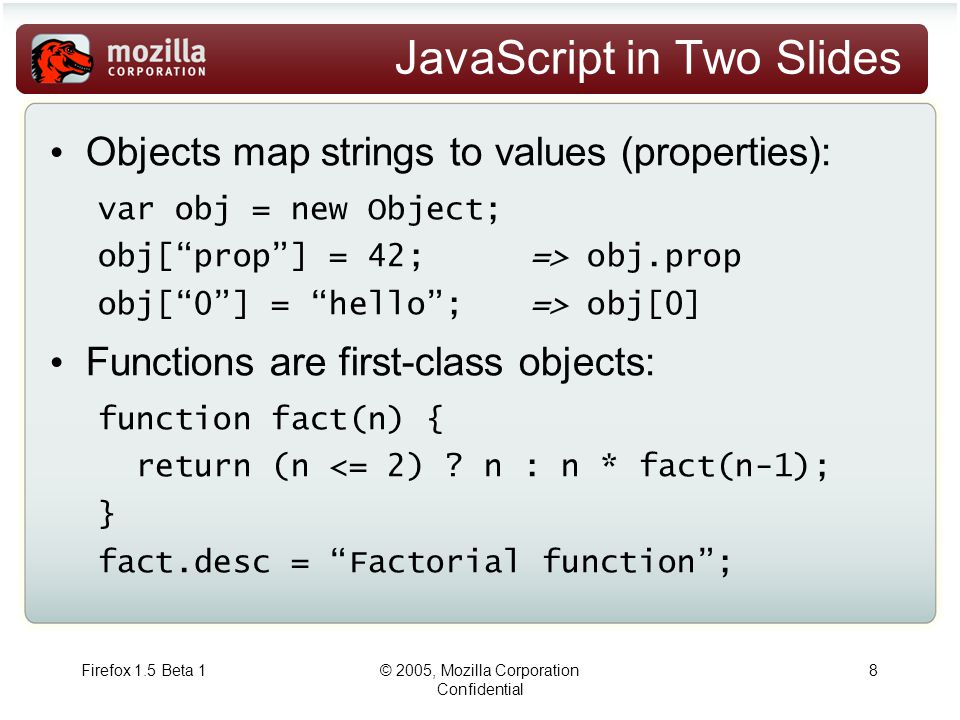 mozilla CORPORATION

JavaScript in Two Slides

• Objects map strings to values (properties):

var obj = new Object;
obj[“prop”] = 42;     => obj.prop
obj[“0”] = “hello”;   => obj[0]

• Functions are first-class objects:

function fact(n) {
  return (n <= 2) ? n : n * fact(n-1);
}
fact.desc = “Factorial function”;

Firefox 1.5 Beta 1

© 2005, Mozilla Corporation
Confidential

8